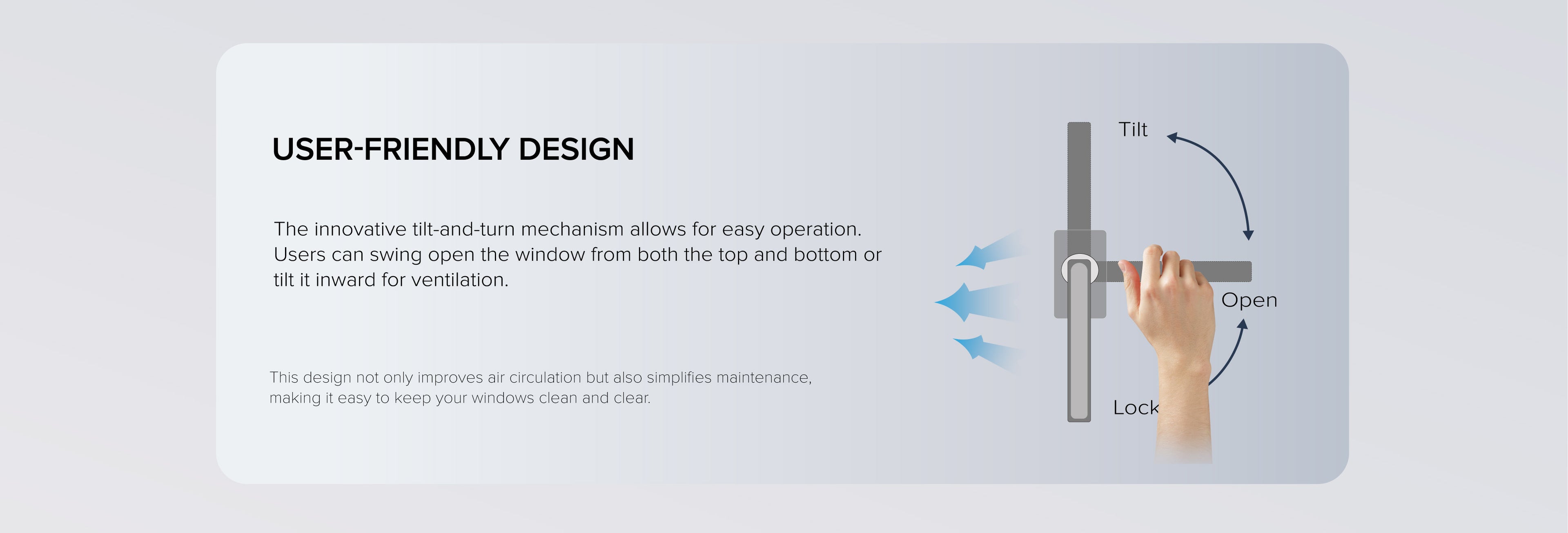 USER-FRIENDLY DESIGN

The innovative tilt-and-turn mechanism allows for easy operation. Users can swing open the window from both the top and bottom or tilt it inward for ventilation.

This design not only improves air circulation but also simplifies maintenance, making it easy to keep your windows clean and clear.

Tilt

Open

Lock